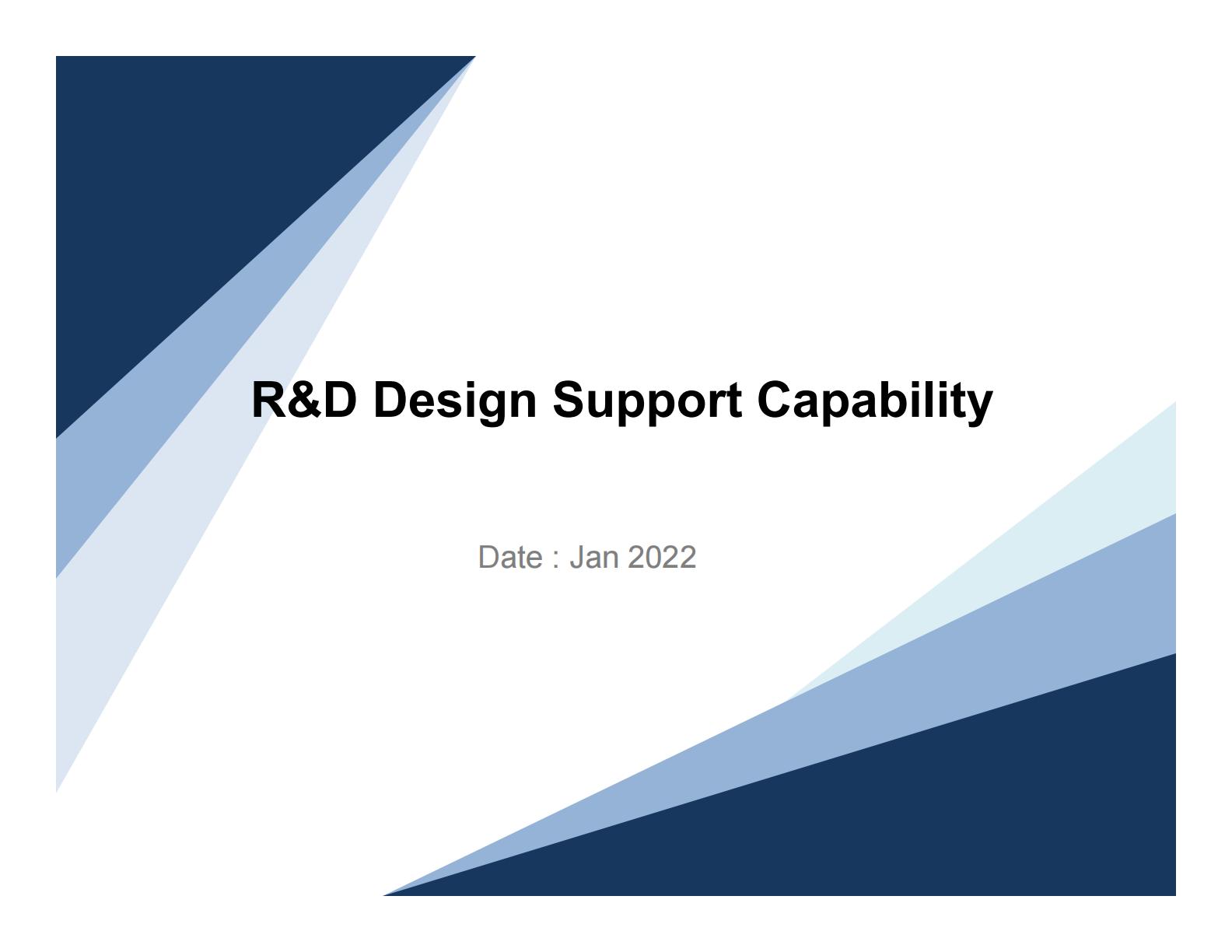 R&D Design Support Capability

Date : Jan 2022